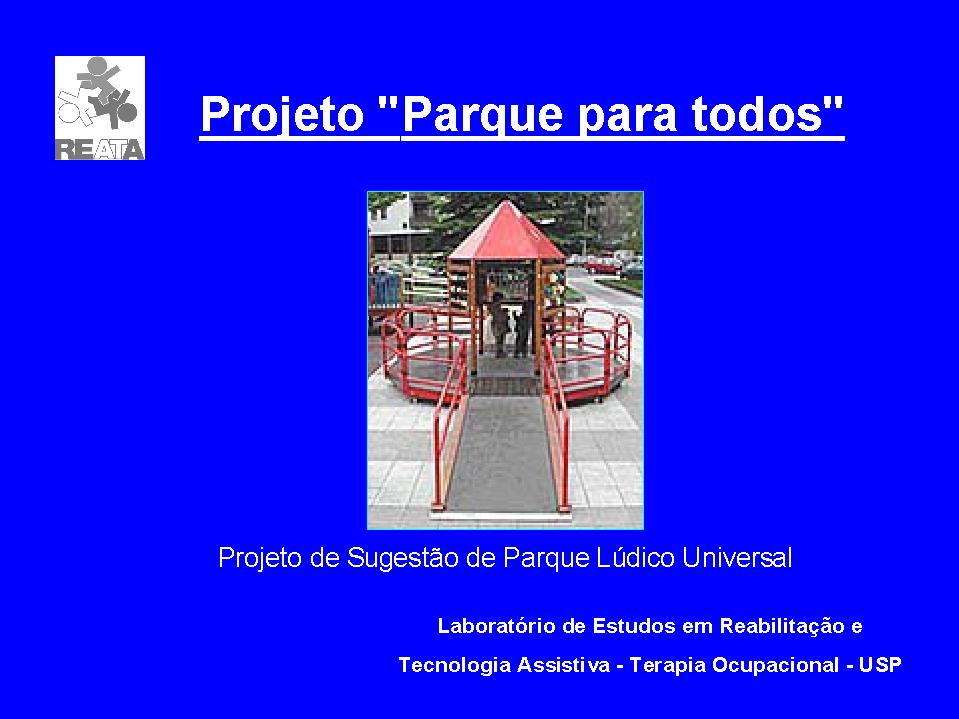 REATA

Projeto "Parque para todos"

Projeto de Sugestão de Parque Lúdico Universal

Laboratório de Estudos em Reabilitação e

Tecnologia Assistiva - Terapia Ocupacional - USP